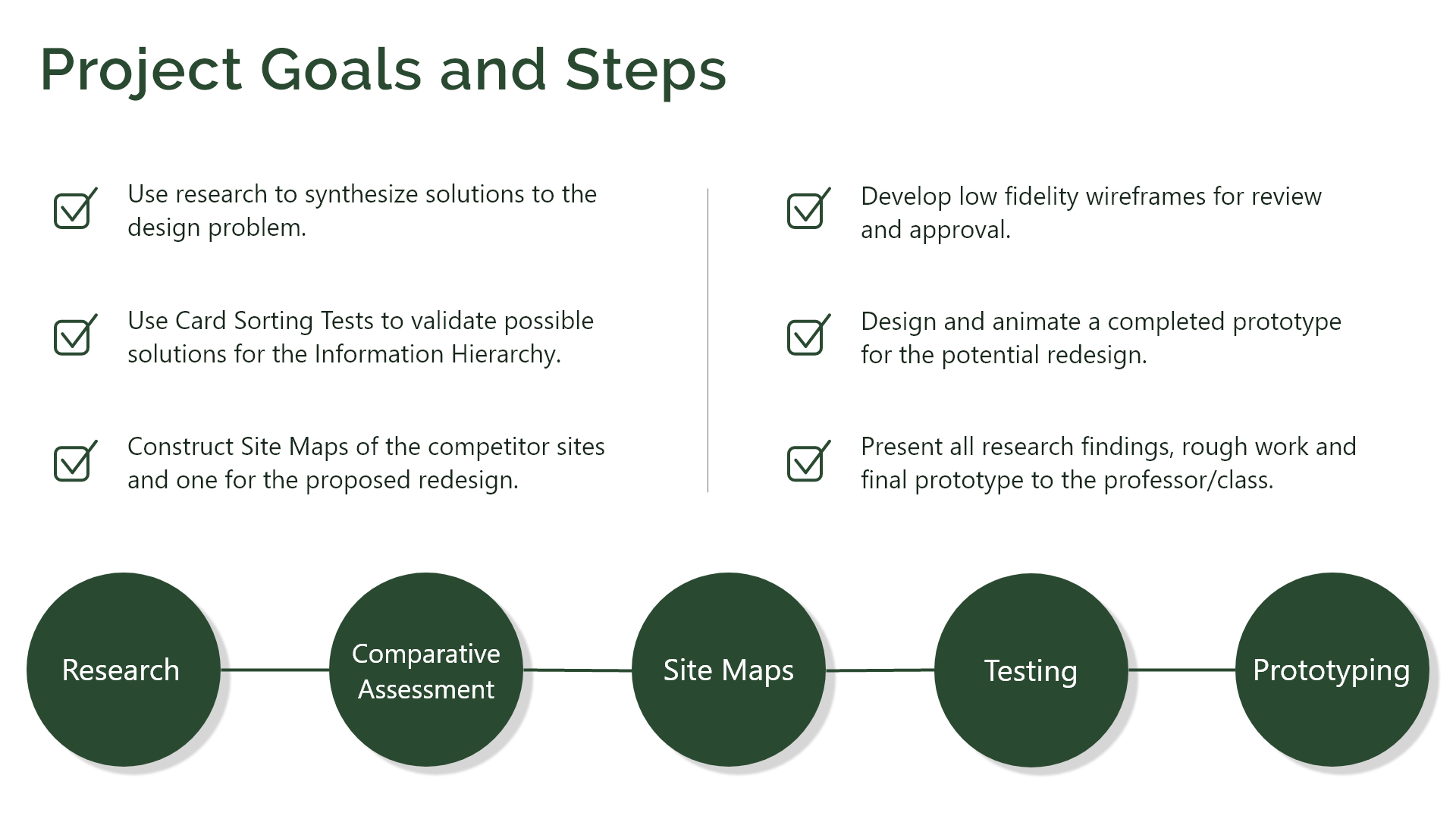 Project Goals and Steps

Use research to synthesize solutions to the design problem.

Use Card Sorting Tests to validate possible solutions for the Information Hierarchy.

Construct Site Maps of the competitor sites and one for the proposed redesign.

Develop low fidelity wireframes for review and approval.

Design and animate a completed prototype for the potential redesign.

Present all research findings, rough work and final prototype to the professor/class.

Research

Comparative Assessment

Site Maps

Testing

Prototyping